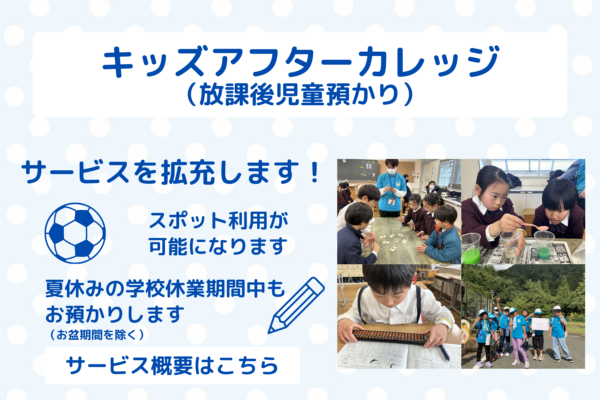 キッズアフターカレッジ
（放課後児童預かり）

サービスを拡充します！

スポット利用が可能になります

夏休みの学校休業期間中もお預かりします
（お盆期間を除く）

サービス概要はこちら